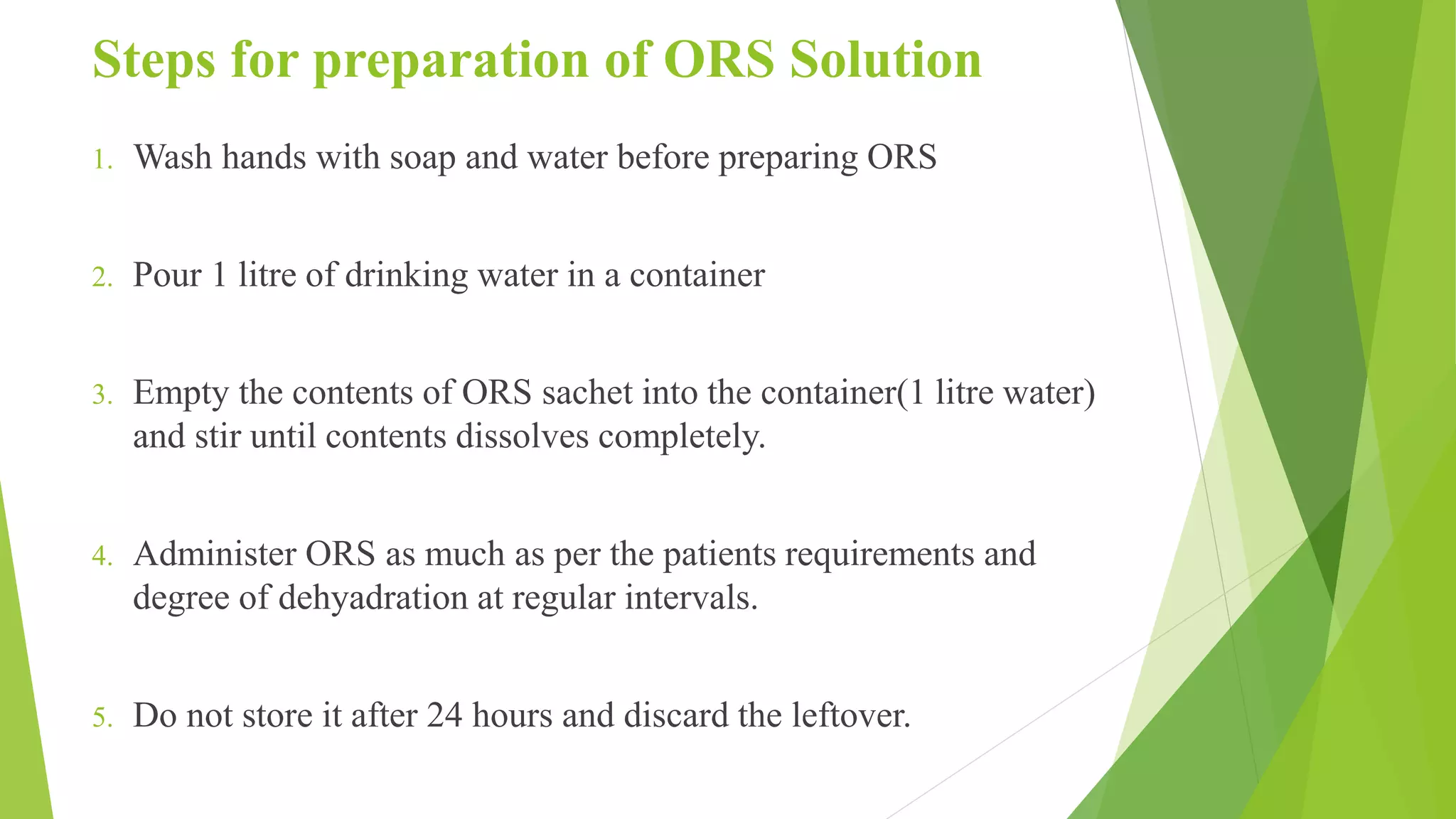 Steps for preparation of ORS Solution

1. Wash hands with soap and water before preparing ORS

2. Pour 1 litre of drinking water in a container

3. Empty the contents of ORS sachet into the container(1 litre water) and stir until contents dissolves completely.

4. Administer ORS as much as per the patients requirements and degree of dehyadration at regular intervals.

5. Do not store it after 24 hours and discard the leftover.